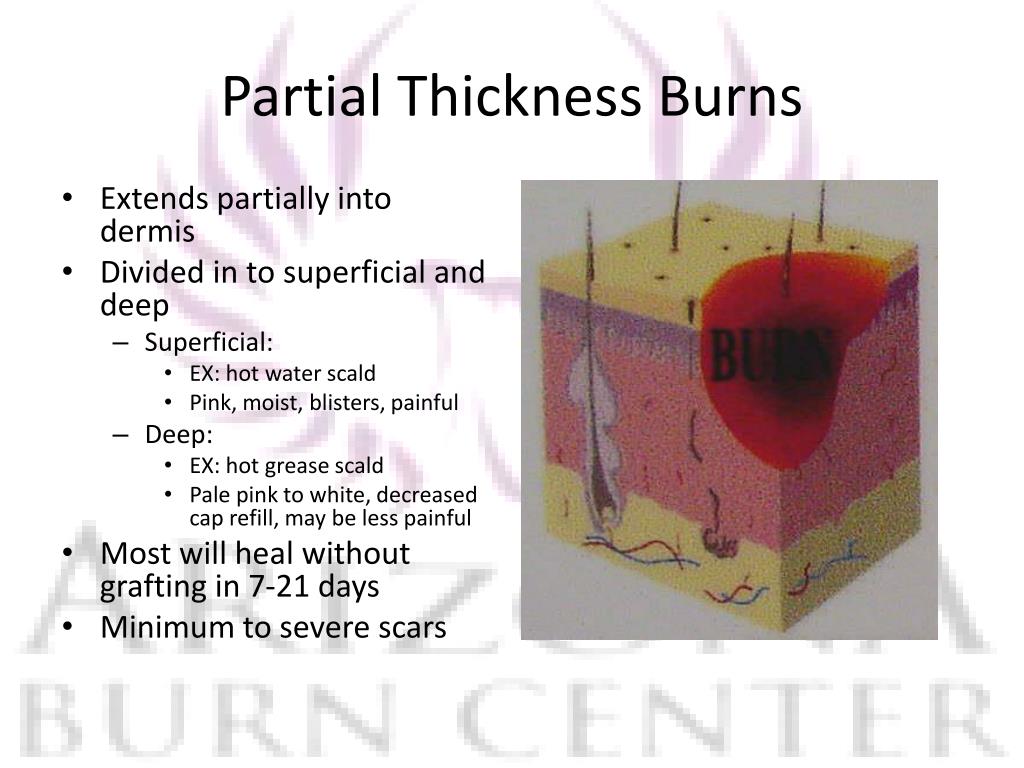 Partial Thickness Burns

• Extends partially into dermis
• Divided in to superficial and deep
– Superficial:
• EX: hot water scald
• Pink, moist, blisters, painful
– Deep:
• EX: hot grease scald
• Pale pink to white, decreased cap refill, may be less painful
• Most will heal without grafting in 7-21 days
• Minimum to severe scars

BURN

ARIZONA
BURN CENTER